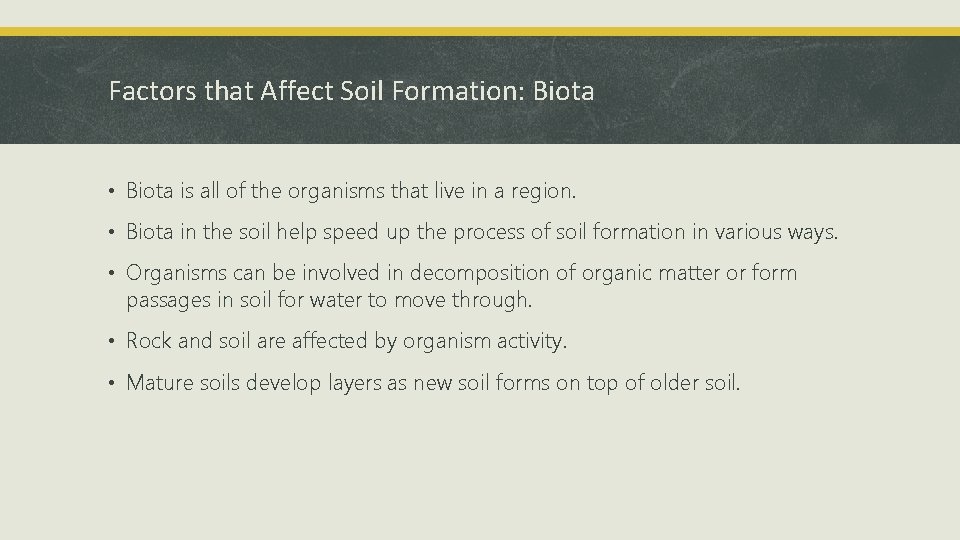 Factors that Affect Soil Formation: Biota

• Biota is all of the organisms that live in a region.

• Biota in the soil help speed up the process of soil formation in various ways.

• Organisms can be involved in decomposition of organic matter or form passages in soil for water to move through.

• Rock and soil are affected by organism activity.

• Mature soils develop layers as new soil forms on top of older soil.